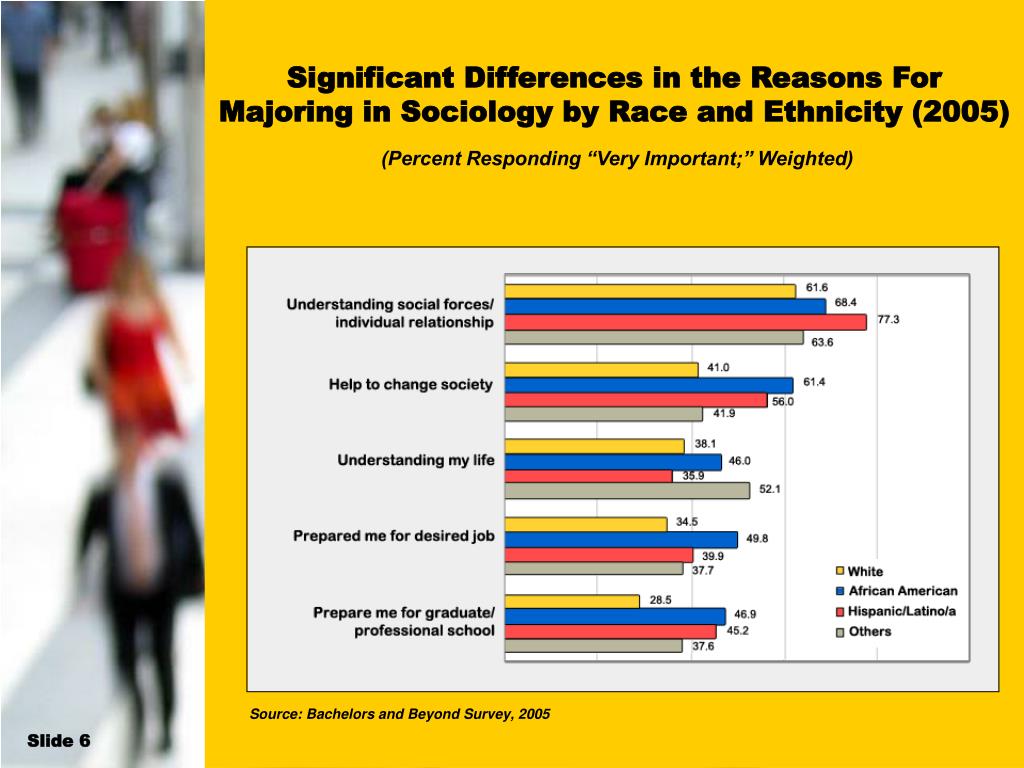 Significant Differences in the Reasons For Majoring in Sociology by Race and Ethnicity (2005)

(Percent Responding “Very Important;” Weighted)

Understanding social forces/ individual relationship
61.6
68.4
77.3
63.6

Help to change society
41.0
61.4
56.0
41.9

Understanding my life
38.1
46.0
35.9
52.1

Prepared me for desired job
34.5
49.8
39.9
37.7

Prepare me for graduate/ professional school
28.5
46.9
45.2
37.6

White
African American
Hispanic/Latino/a
Others

Source: Bachelors and Beyond Survey, 2005

Slide 6